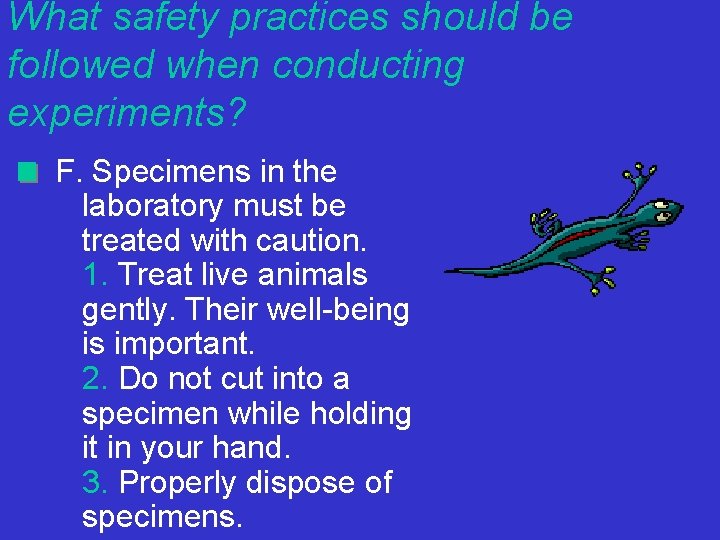 What safety practices should be followed when conducting experiments?

F. Specimens in the laboratory must be treated with caution.
1. Treat live animals gently. Their well-being is important.
2. Do not cut into a specimen while holding it in your hand.
3. Properly dispose of specimens.